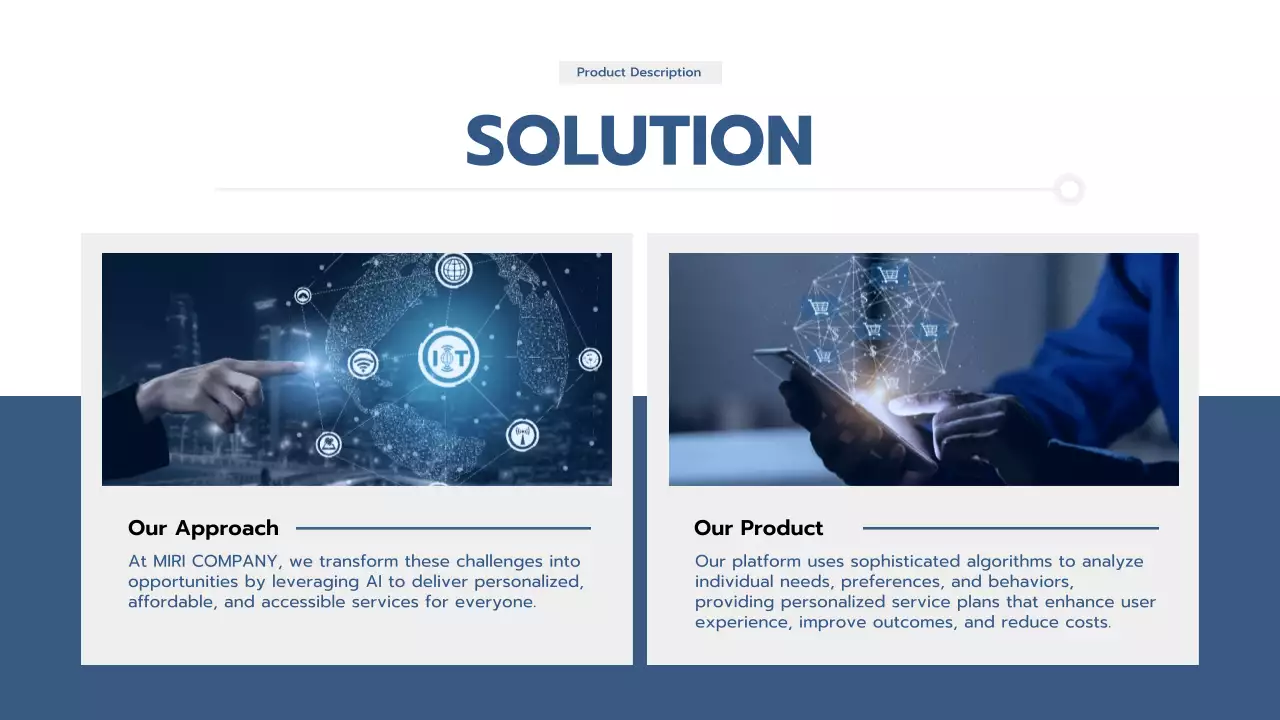 Product Description

SOLUTION

IOT

Our Approach

At MIRI COMPANY, we transform these challenges into opportunities by leveraging AI to deliver personalized, affordable, and accessible services for everyone.

Our Product

Our platform uses sophisticated algorithms to analyze individual needs, preferences, and behaviors, providing personalized service plans that enhance user experience, improve outcomes, and reduce costs.